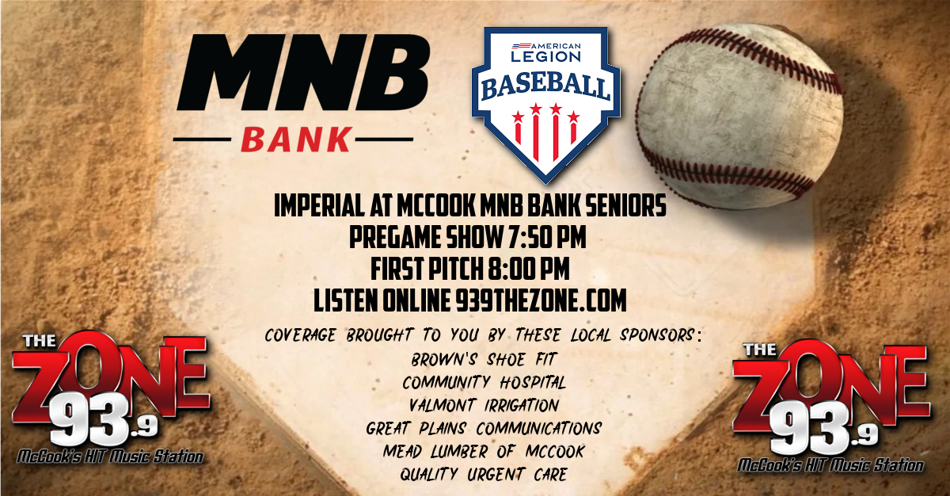 MNB
BANK

AMERICAN LEGION BASEBALL

IMPERIAL AT MCCOOK MNB BANK SENIORS
PREGAME SHOW 7:50 PM
FIRST PITCH 8:00 PM
LISTEN ONLINE 939THEZONE.COM

COVERAGE BROUGHT TO YOU BY THESE LOCAL SPONSORS:
BROWN'S SHOE FIT
COMMUNITY HOSPITAL
VALMONT IRRIGATION
GREAT PLAINS COMMUNICATIONS
MEAD LUMBER OF MCCOOK
QUALITY URGENT CARE

THE ZONE 93.9
McCook's HIT Music Station

THE ZONE 93.9
McCook's HIT Music Station